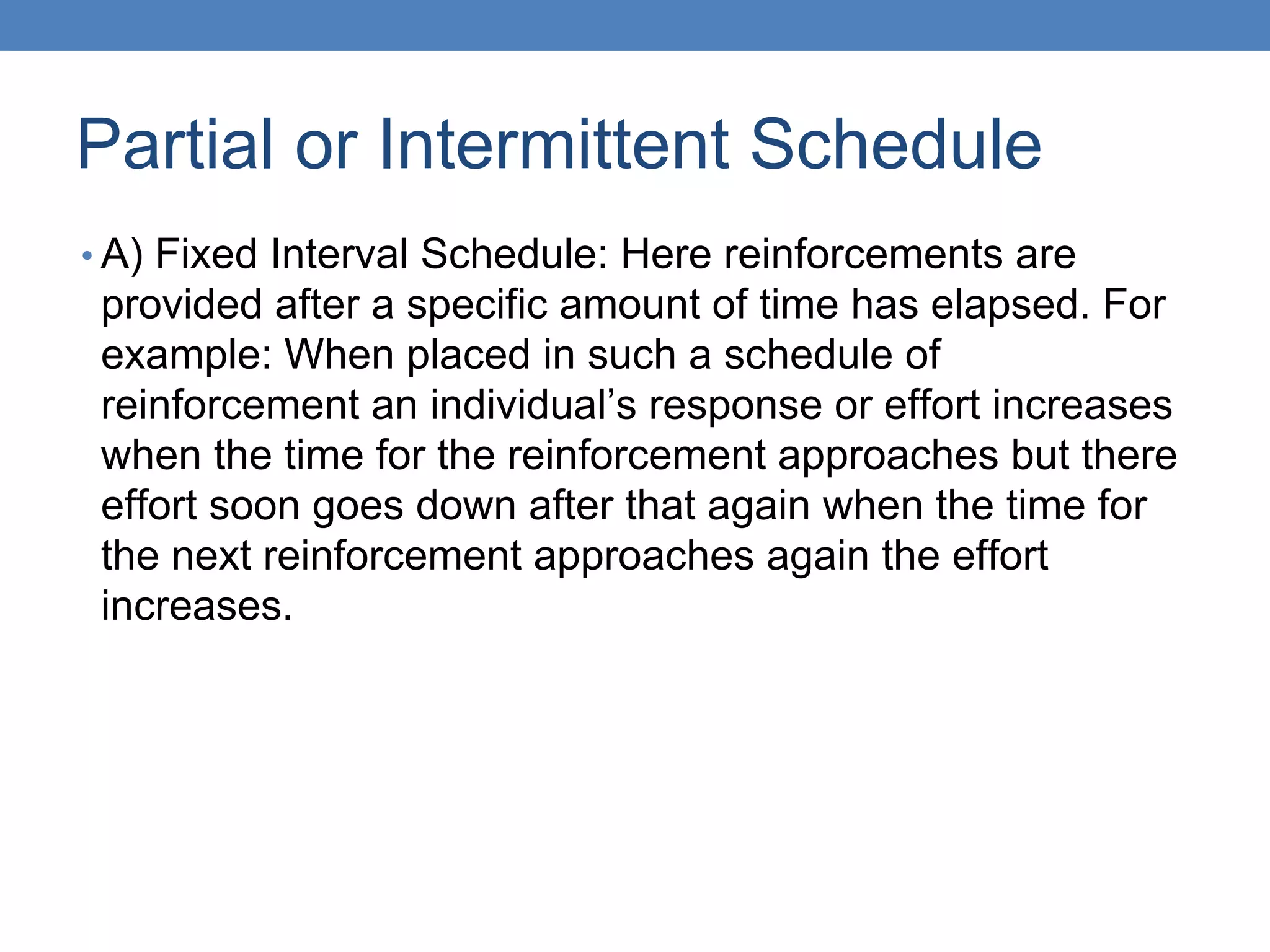 Partial or Intermittent Schedule

• A) Fixed Interval Schedule: Here reinforcements are provided after a specific amount of time has elapsed. For example: When placed in such a schedule of reinforcement an individual’s response or effort increases when the time for the reinforcement approaches but there effort soon goes down after that again when the time for the next reinforcement approaches again the effort increases.